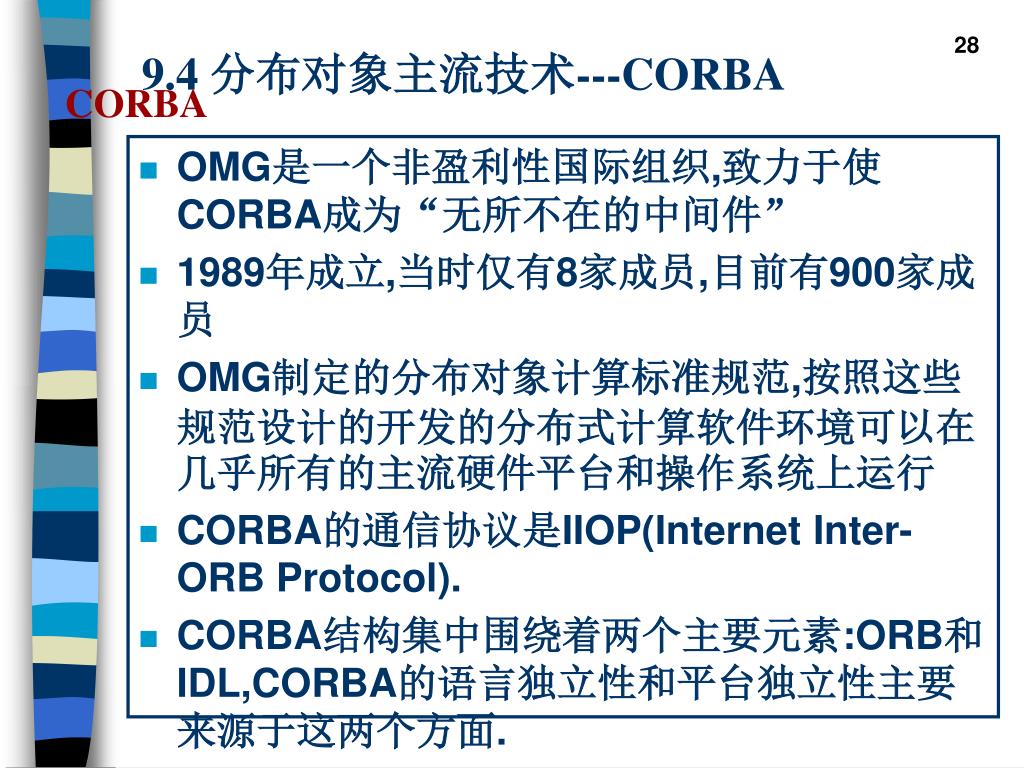 28

9.4 分布对象主流技术---CORBA

CORBA

- OMG是一个非盈利性国际组织,致力于使CORBA成为“无所不在的中间件”
- 1989年成立,当时仅有8家成员,目前有900家成员
- OMG制定的分布对象计算标准规范,按照这些规范设计的开发的分布式计算软件环境可以在几乎所有的主流硬件平台和操作系统上运行
- CORBA的通信协议是IIOP(Internet Inter-ORB Protocol).
- CORBA结构集中围绕着两个主要元素:ORB和IDL,CORBA的语言独立性和平台独立性主要来源于这两个方面.